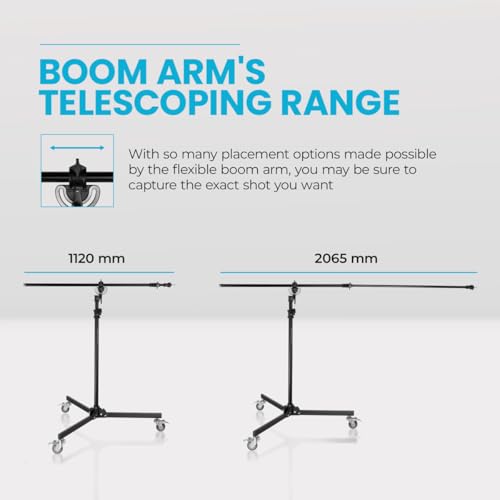 BOOM ARM'S TELESCOPING RANGE

With so many placement options made possible by the flexible boom arm, you may be sure to capture the exact shot you want

1120 mm

2065 mm